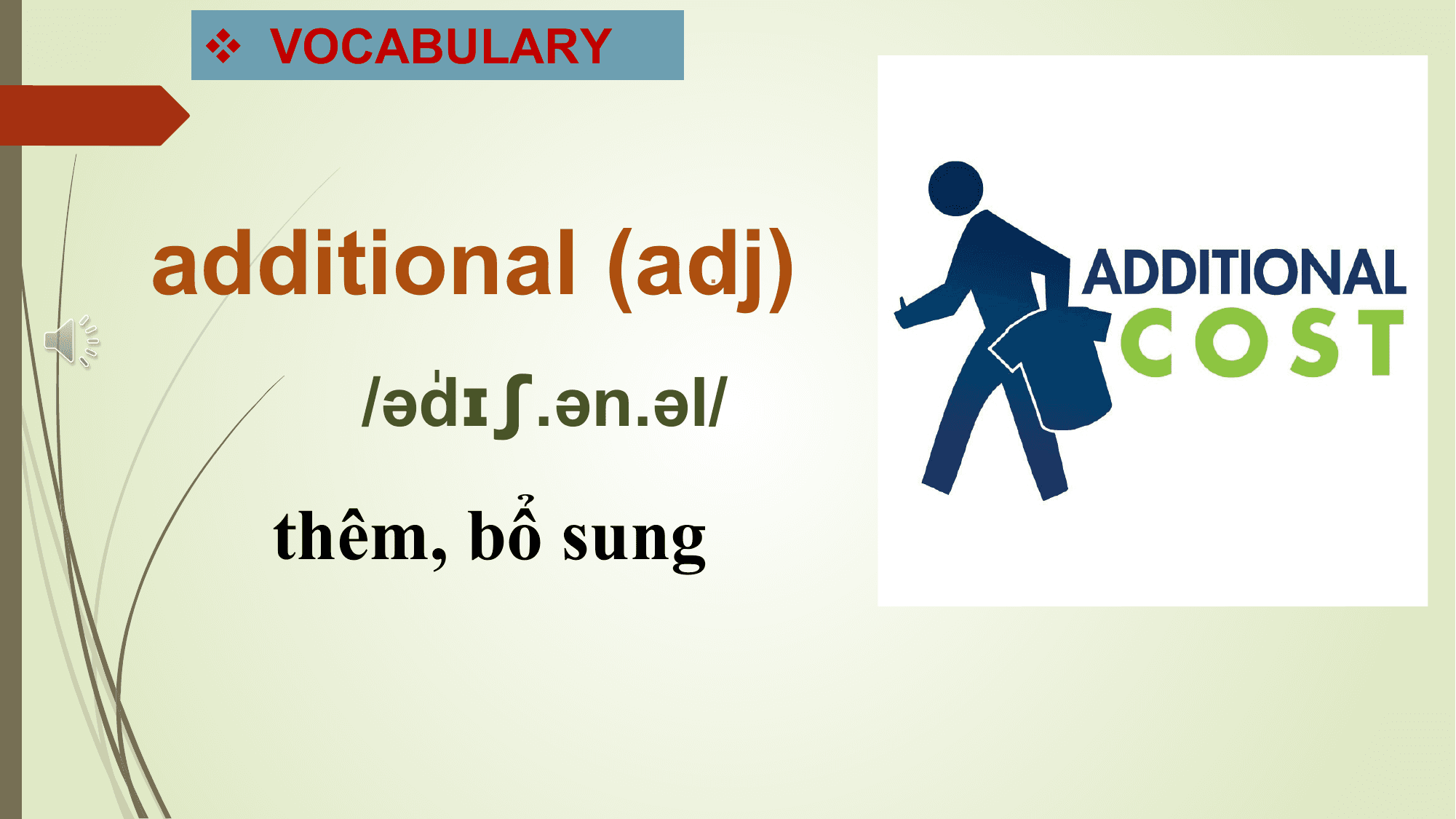 ❖ VOCABULARY

additional (adj)

/əˈdɪʃ.ən.əl/

thêm, bổ sung

ADDITIONAL
COST